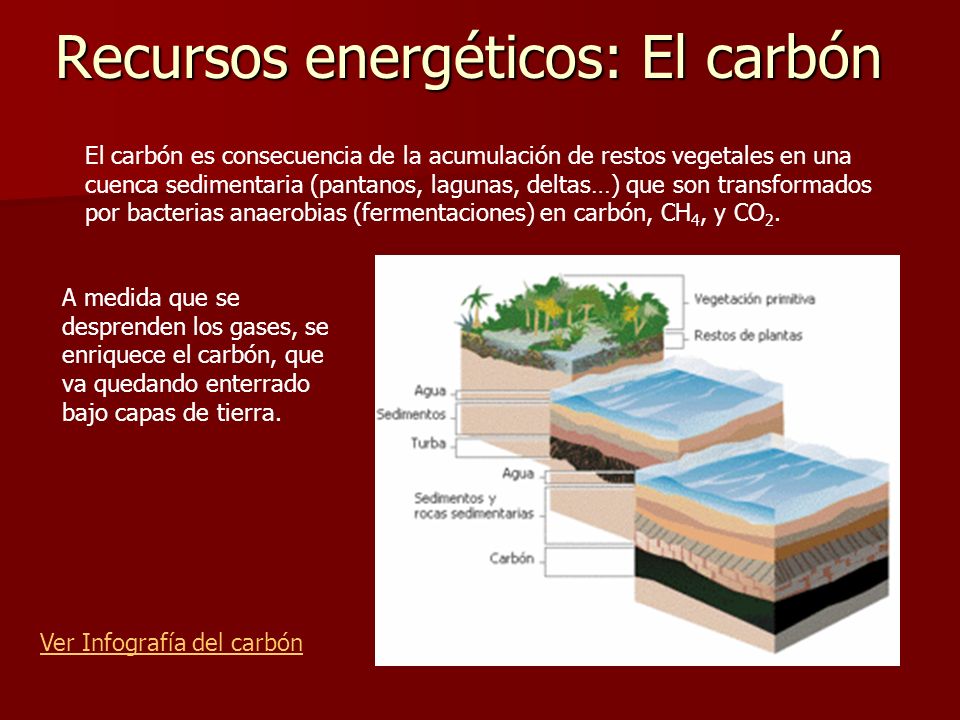 Recursos energéticos: El carbón

El carbón es consecuencia de la acumulación de restos vegetales en una cuenca sedimentaria (pantanos, lagunas, deltas…) que son transformados por bacterias anaerobias (fermentaciones) en carbón, $CH_4$, y $CO_2$.

A medida que se desprenden los gases, se enriquece el carbón, que va quedando enterrado bajo capas de tierra.

Vegetación primitiva
Restos de plantas
Agua
Sedimentos
Turba
Agua
Sedimentos y rocas sedimentarias
Carbón

Ver Infografía del carbón